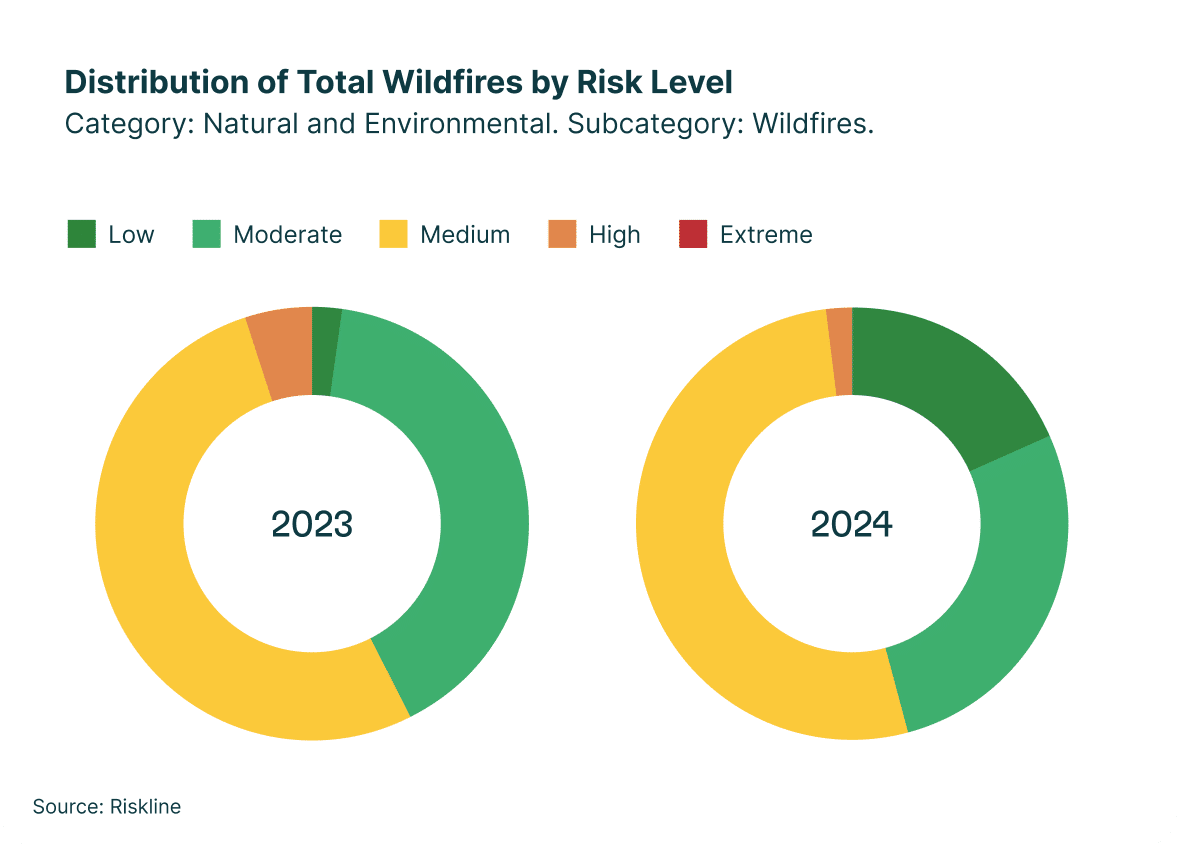 Distribution of Total Wildfires by Risk Level
Category: Natural and Environmental. Subcategory: Wildfires.

Low Moderate Medium High Extreme

2023

2024

Source: Riskline